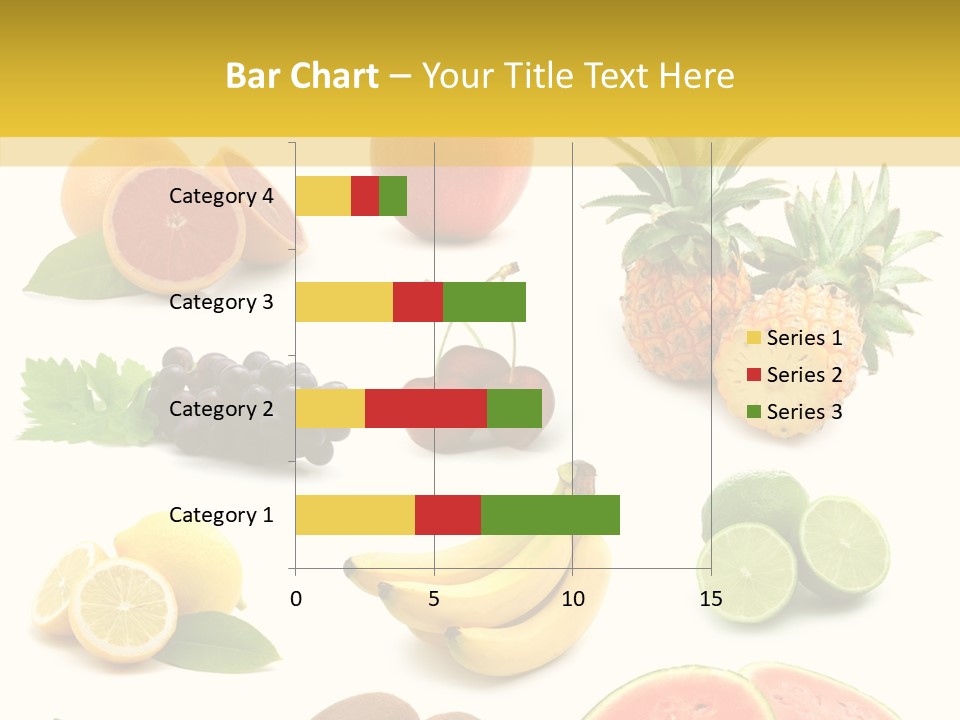 Bar Chart – Your Title Text Here

Category 4
Category 3
Category 2
Category 1

0
5
10
15

Series 1
Series 2
Series 3